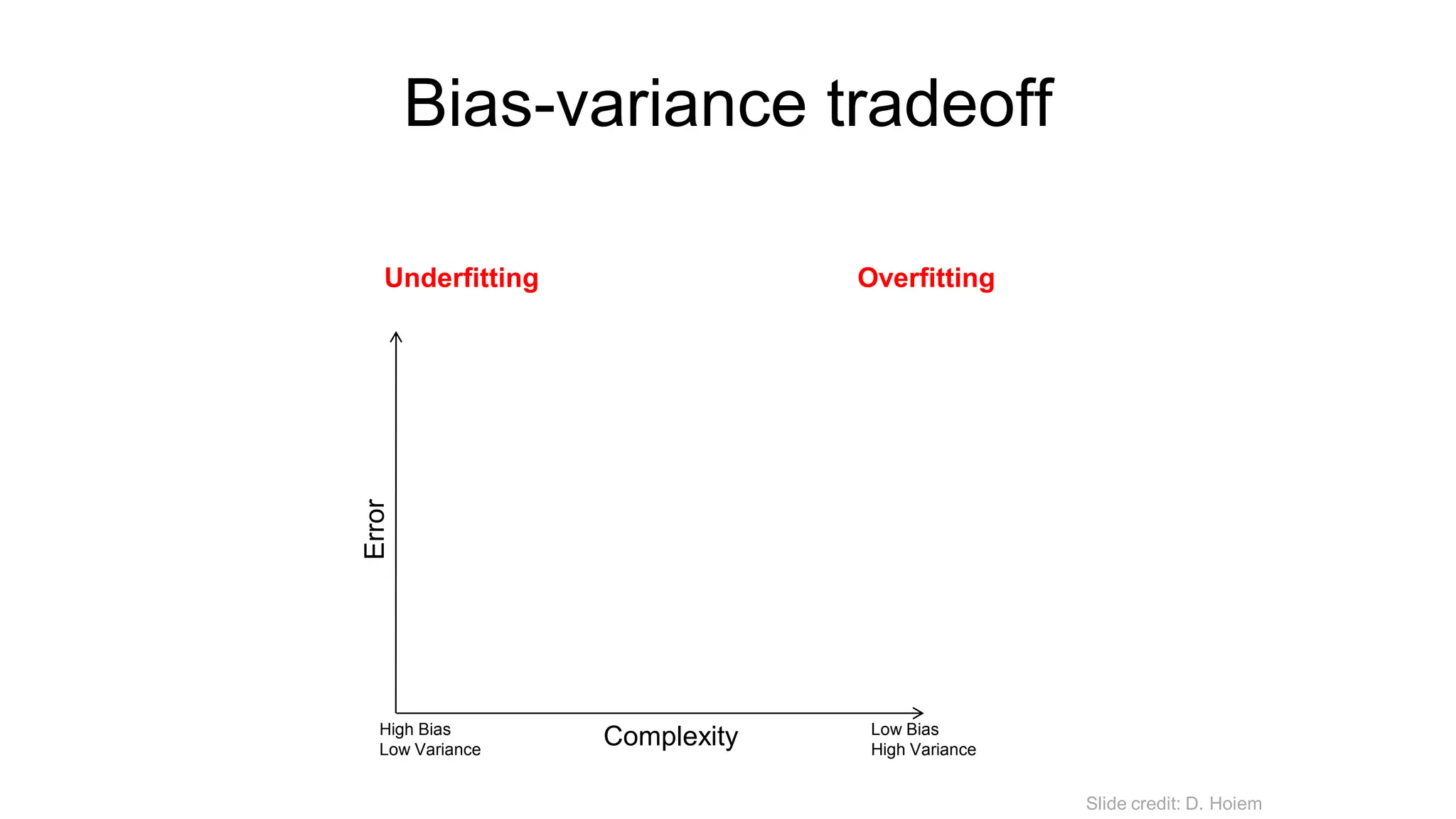 Bias-variance tradeoff

Underfitting

Overfitting

Error

High Bias
Low Variance

Complexity

Low Bias
High Variance

Slide credit: D. Hoiem